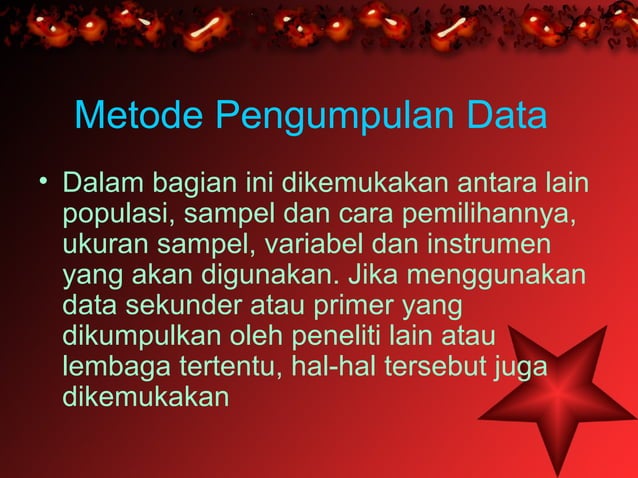 Metode Pengumpulan Data

• Dalam bagian ini dikemukakan antara lain populasi, sampel dan cara pemilihannya, ukuran sampel, variabel dan instrumen yang akan digunakan. Jika menggunakan data sekunder atau primer yang dikumpulkan oleh peneliti lain atau lembaga tertentu, hal-hal tersebut juga dikemukakan